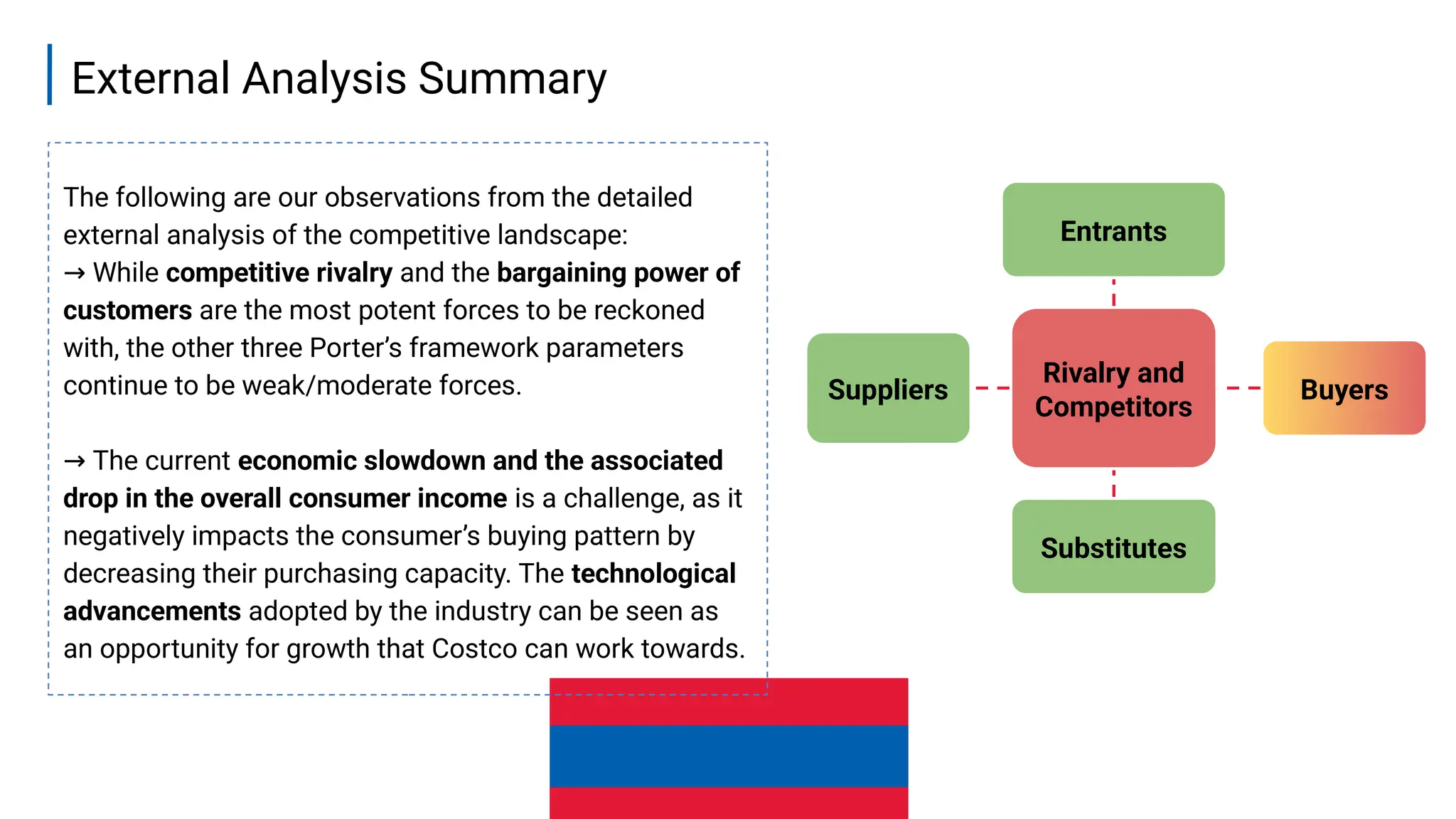 External Analysis Summary

The following are our observations from the detailed external analysis of the competitive landscape:
→ While competitive rivalry and the bargaining power of customers are the most potent forces to be reckoned with, the other three Porter's framework parameters continue to be weak/moderate forces.

→ The current economic slowdown and the associated drop in the overall consumer income is a challenge, as it negatively impacts the consumer's buying pattern by decreasing their purchasing capacity. The technological advancements adopted by the industry can be seen as an opportunity for growth that Costco can work towards.

Entrants

Suppliers

Rivalry and Competitors

Buyers

Substitutes